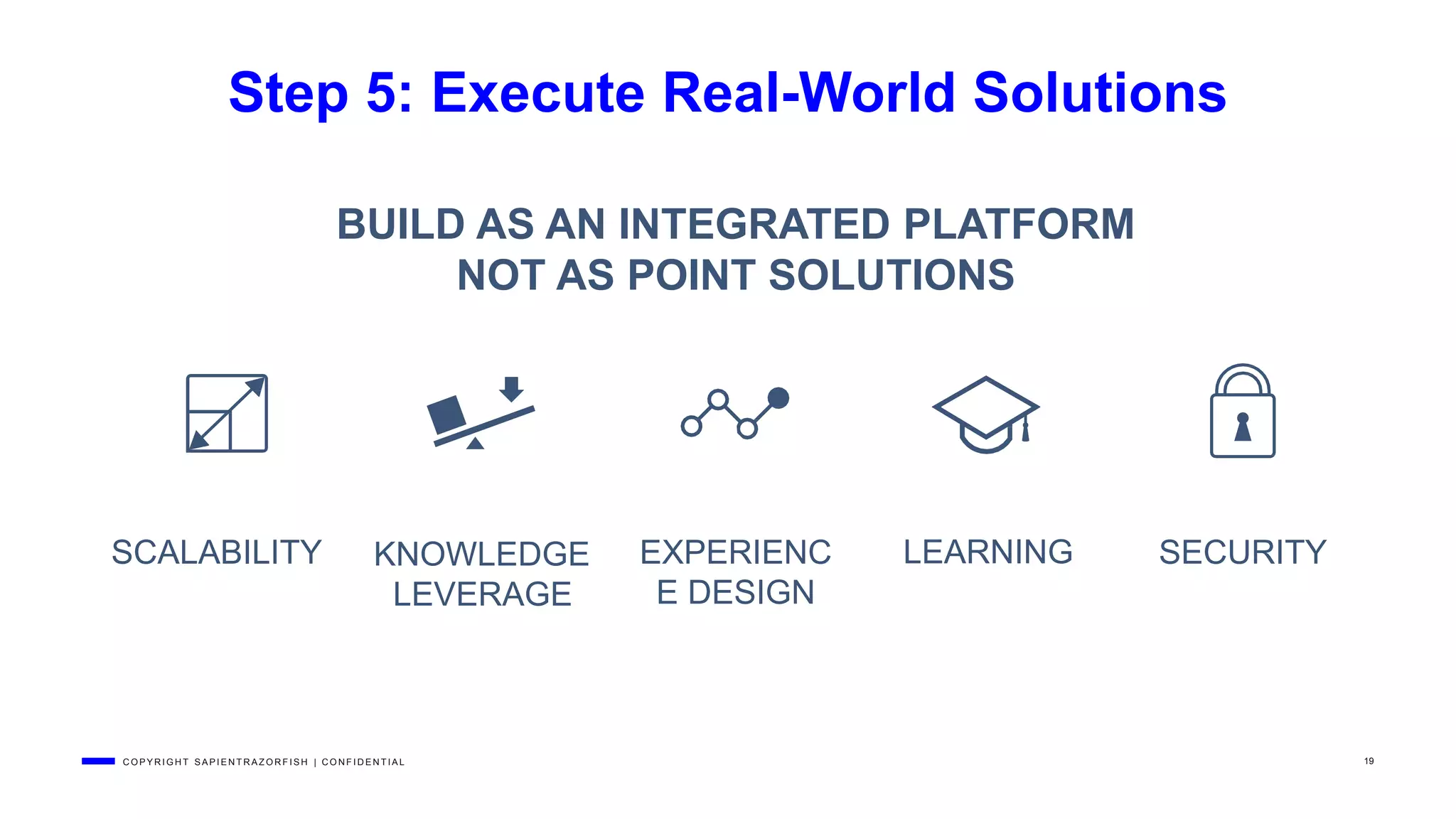 Step 5: Execute Real-World Solutions

BUILD AS AN INTEGRATED PLATFORM NOT AS POINT SOLUTIONS

SCALABILITY

KNOWLEDGE LEVERAGE

EXPERIENC E DESIGN

LEARNING

SECURITY

COPYRIGHT SAPIENTRAZORFISH | CONFIDENTIAL

19